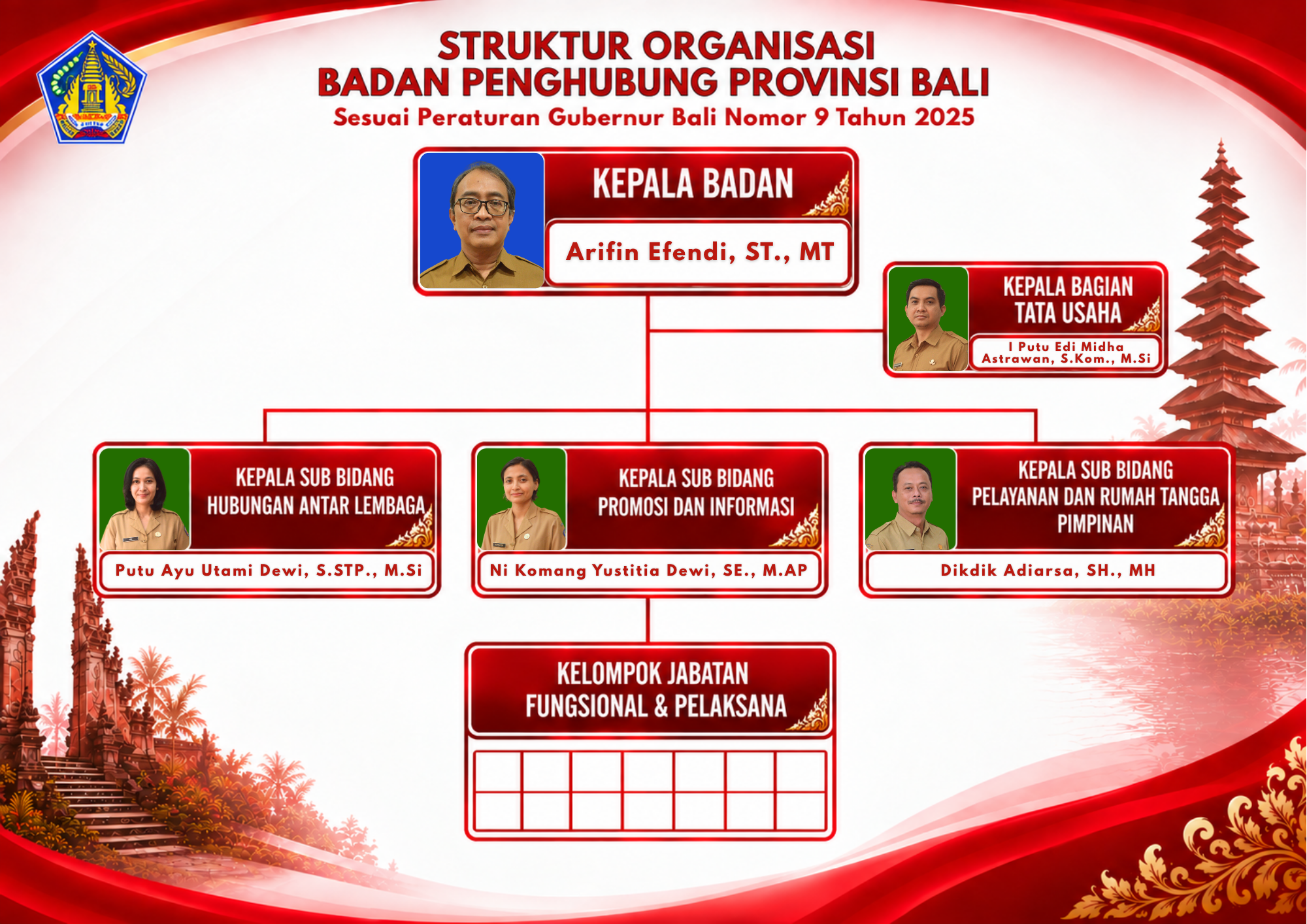 STRUKTUR ORGANISASI
BADAN PENGHUBUNG PROVINSI BALI
Sesuai Peraturan Gubernur Bali Nomor 9 Tahun 2025

KEPALA BADAN
Arifin Efendi, ST., MT

KEPALA BAGIAN TATA USAHA
I Putu Edi Midha Astrawan, S.Kom., M.Si

KEPALA SUB BIDANG HUBUNGAN ANTAR LEMBAGA
Putu Ayu Utami Dewi, S.STP., M.Si

KEPALA SUB BIDANG PROMOSI DAN INFORMASI
Ni Komang Yustitia Dewi, SE., M.AP

KEPALA SUB BIDANG PELAYANAN DAN RUMAH TANGGA PIMPINAN
Dikdik Adiarsa, SH., MH

KELOMPOK JABATAN FUNGSIONAL & PELAKSANA